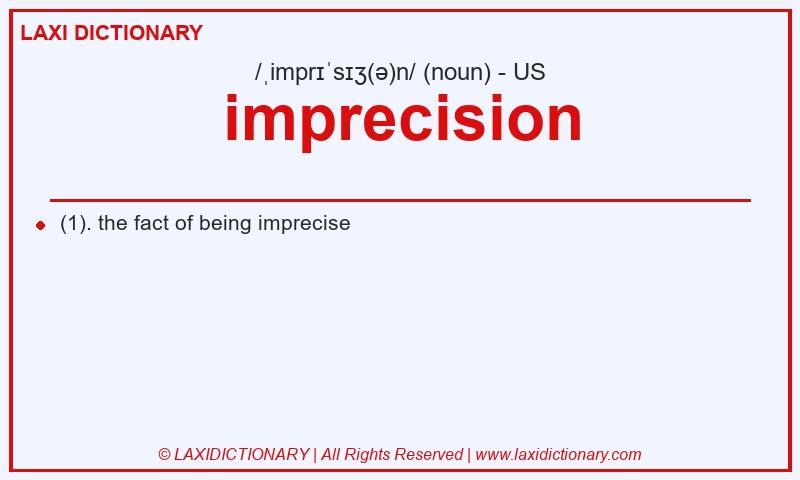 LAXI DICTIONARY

/ˌimprɪˈsɪʒ(ə)n/ (noun) - US

imprecision

(1). the fact of being imprecise

© LAXIDICTIONARY | All Rights Reserved | www.laxidictionary.com